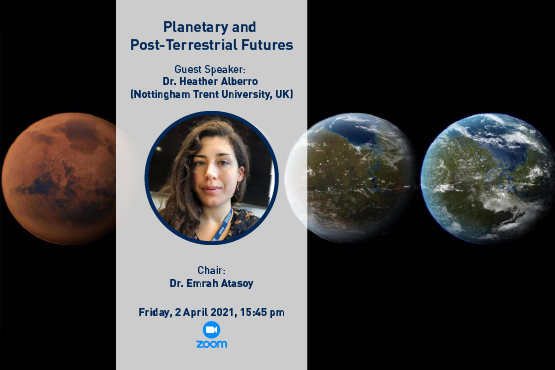 Planetary and Post-Terrestrial Futures

Guest Speaker:
Dr. Heather Alberro
(Nottingham Trent University, UK)

Chair:
Dr. Emrah Atasoy

Friday, 2 April 2021, 15:45 pm

zoom